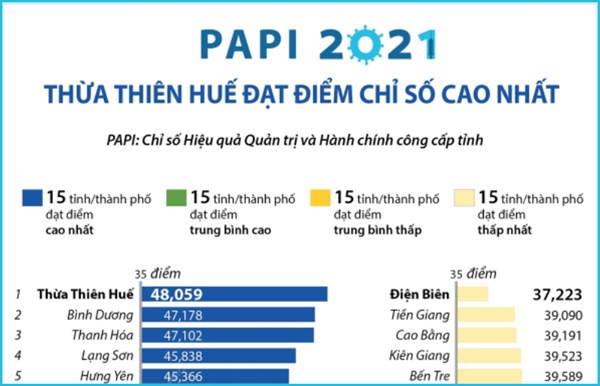 PAPI 2021

THỪA THIÊN HUẾ ĐẠT ĐIỂM CHỈ SỐ CAO NHẤT

PAPI: Chỉ số Hiệu quả Quản trị và Hành chính công cấp tỉnh

15 tỉnh/thành phố đạt điểm cao nhất

15 tỉnh/thành phố đạt điểm trung bình cao

15 tỉnh/thành phố đạt điểm trung bình thấp

15 tỉnh/thành phố đạt điểm thấp nhất

35 điểm

1 Thừa Thiên Huế 48,059
2 Bình Dương 47,178
3 Thanh Hóa 47,102
4 Lạng Sơn 45,838
5 Hưng Yên 45,366

35 điểm

Điện Biên 37,223
Tiền Giang 39,090
Cao Bằng 39,191
Kiên Giang 39,523
Bến Tre 39,589